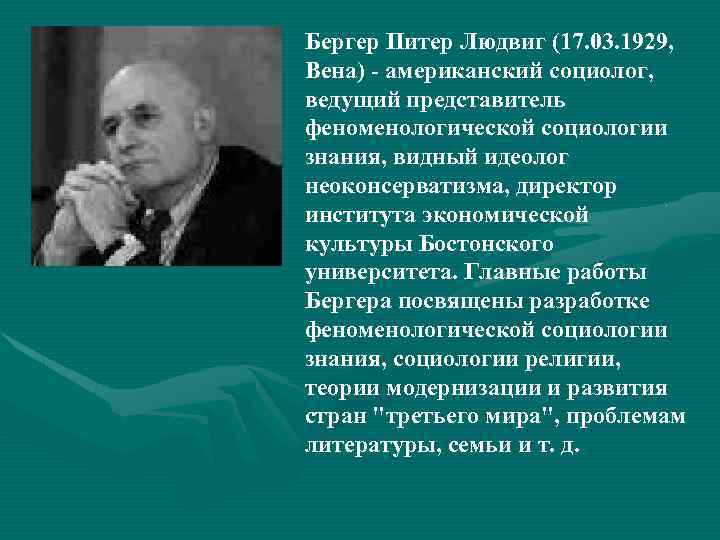 Бергер Питер Людвиг (17.03.1929, Вена) - американский социолог, ведущий представитель феноменологической социологии знания, видный идеолог неоконсерватизма, директор института экономической культуры Бостонского университета. Главные работы Бергера посвящены разработке феноменологической социологии знания, социологии религии, теории модернизации и развития стран "третьего мира", проблемам литературы, семьи и т. д.